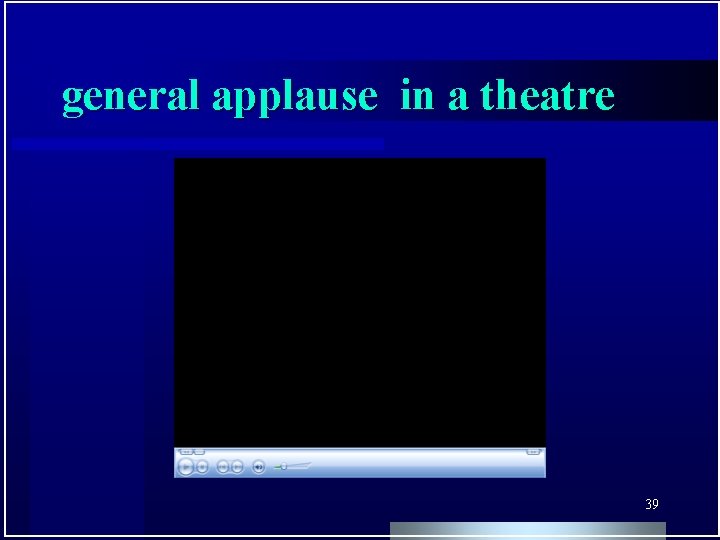 general applause in a theatre

39